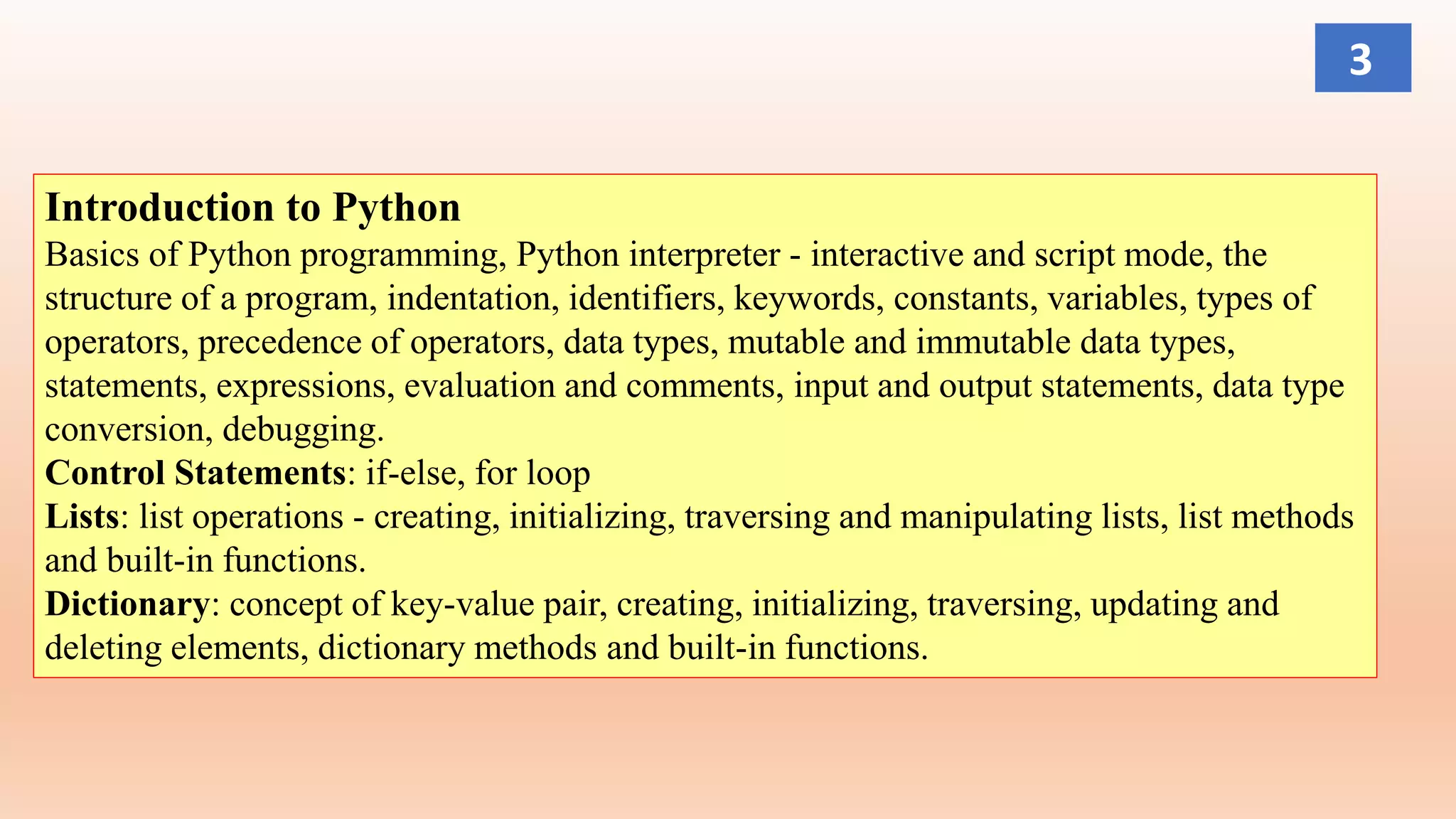 3

Introduction to Python
Basics of Python programming, Python interpreter - interactive and script mode, the structure of a program, indentation, identifiers, keywords, constants, variables, types of operators, precedence of operators, data types, mutable and immutable data types, statements, expressions, evaluation and comments, input and output statements, data type conversion, debugging.
Control Statements: if-else, for loop
Lists: list operations - creating, initializing, traversing and manipulating lists, list methods and built-in functions.
Dictionary: concept of key-value pair, creating, initializing, traversing, updating and deleting elements, dictionary methods and built-in functions.